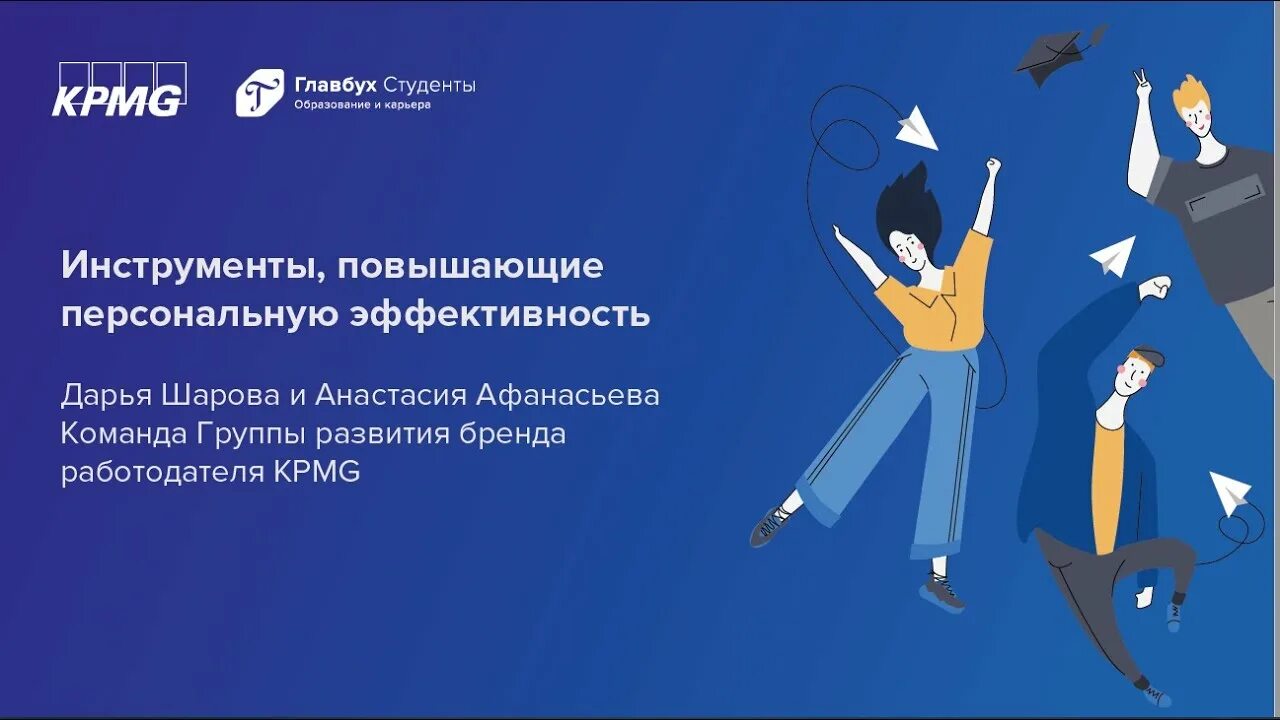 KPMG

Главбух Студенты
Образование и карьера

Инструменты, повышающие персональную эффективность

Дарья Шарова и Анастасия Афанасьева
Команда Группы развития бренда работодателя KPMG